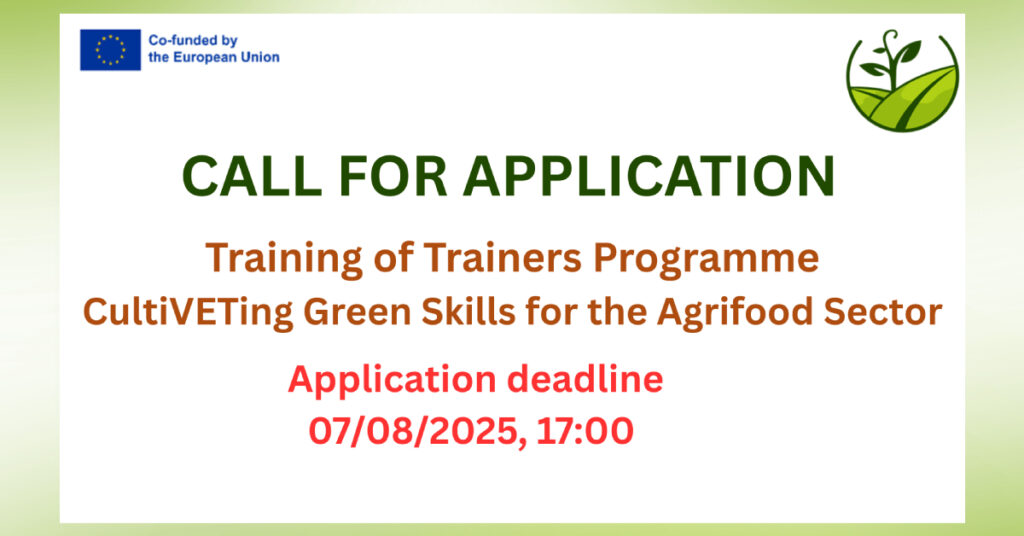 Co-funded by
the European Union

CALL FOR APPLICATION

Training of Trainers Programme
CultiVETing Green Skills for the Agrifood Sector

Application deadline
07/08/2025, 17:00